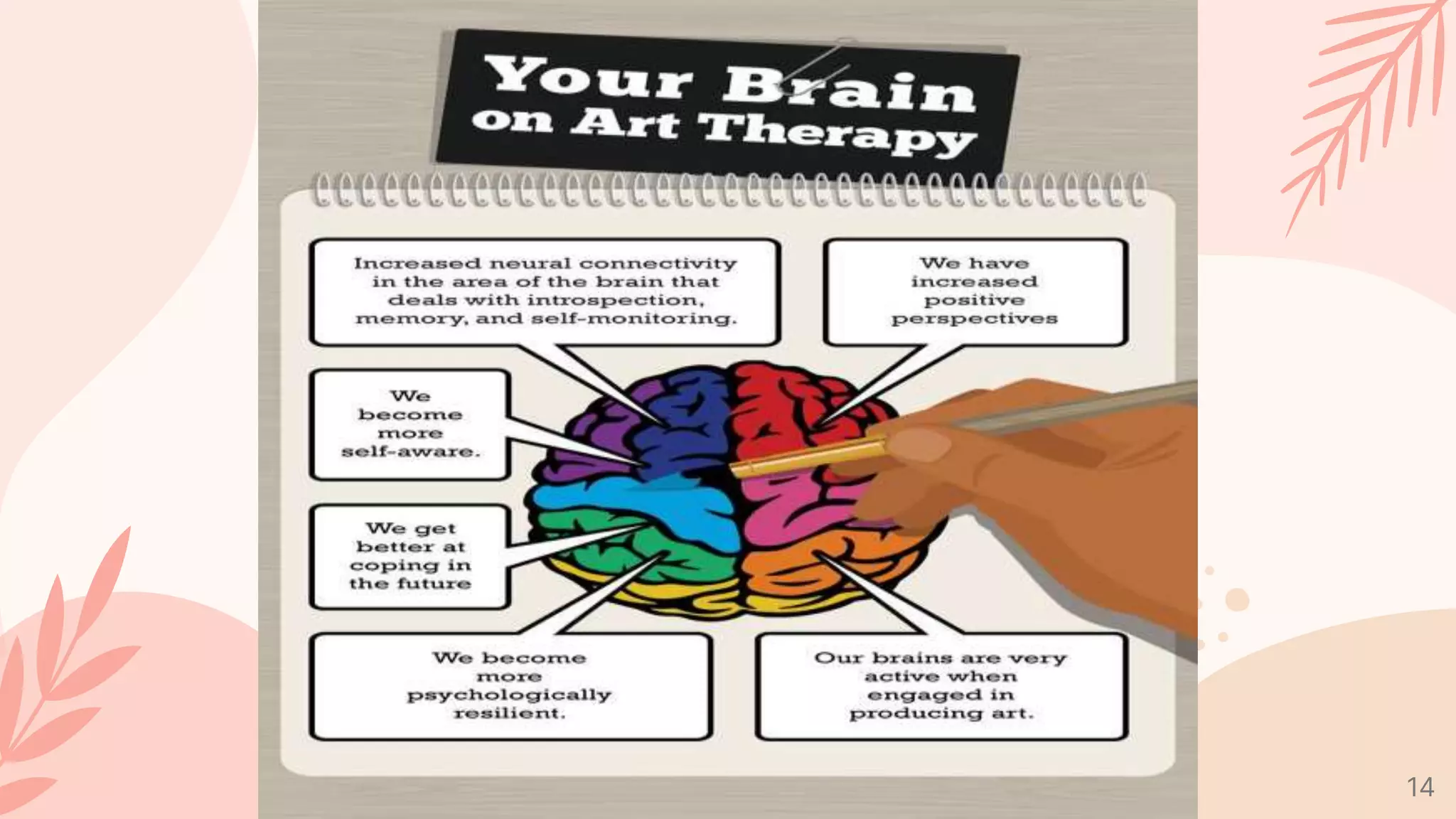 Your Brain on Art Therapy

Increased neural connectivity in the area of the brain that deals with introspection, memory, and self-monitoring.

We have increased positive perspectives

We become more self-aware.

We get better at coping in the future

We become more psychologically resilient.

Our brains are very active when engaged in producing art.

14